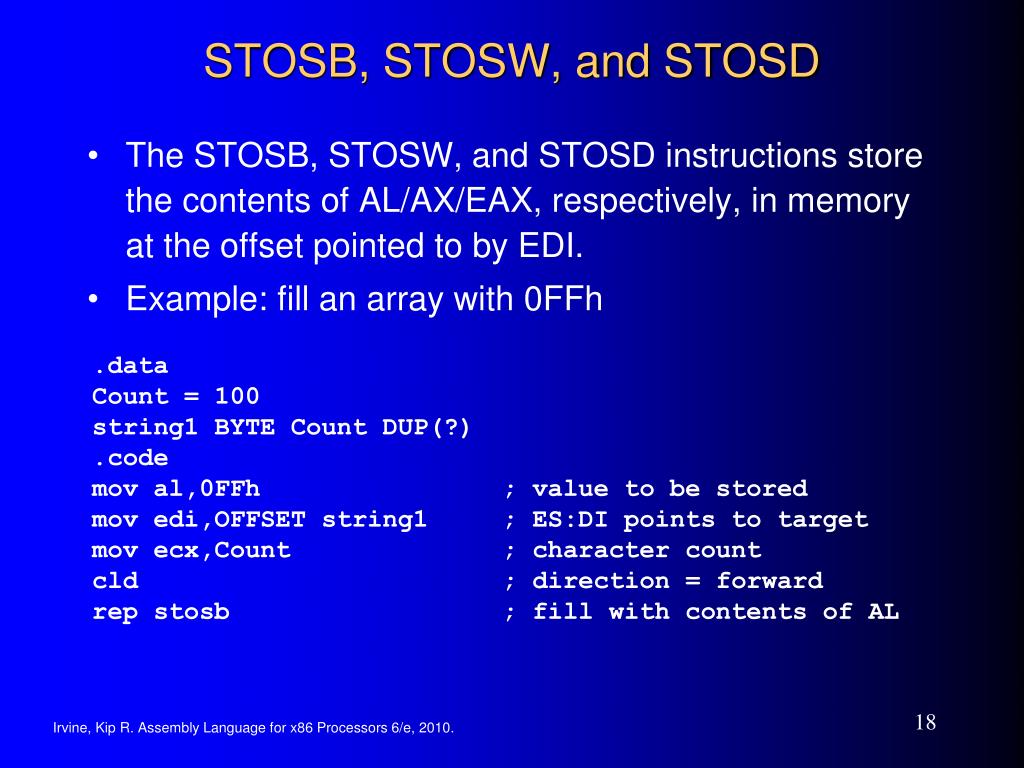 STOSB, STOSW, and STOSD

• The STOSB, STOSW, and STOSD instructions store the contents of AL/AX/EAX, respectively, in memory at the offset pointed to by EDI.
• Example: fill an array with 0FFh

.data
Count = 100
string1 BYTE Count DUP(?)
.code
mov al,0FFh ; value to be stored
mov edi,OFFSET string1 ; ES:DI points to target
mov ecx,Count ; character count
cld ; direction = forward
rep stosb ; fill with contents of AL

Irvine, Kip R. Assembly Language for x86 Processors 6/e, 2010.

18